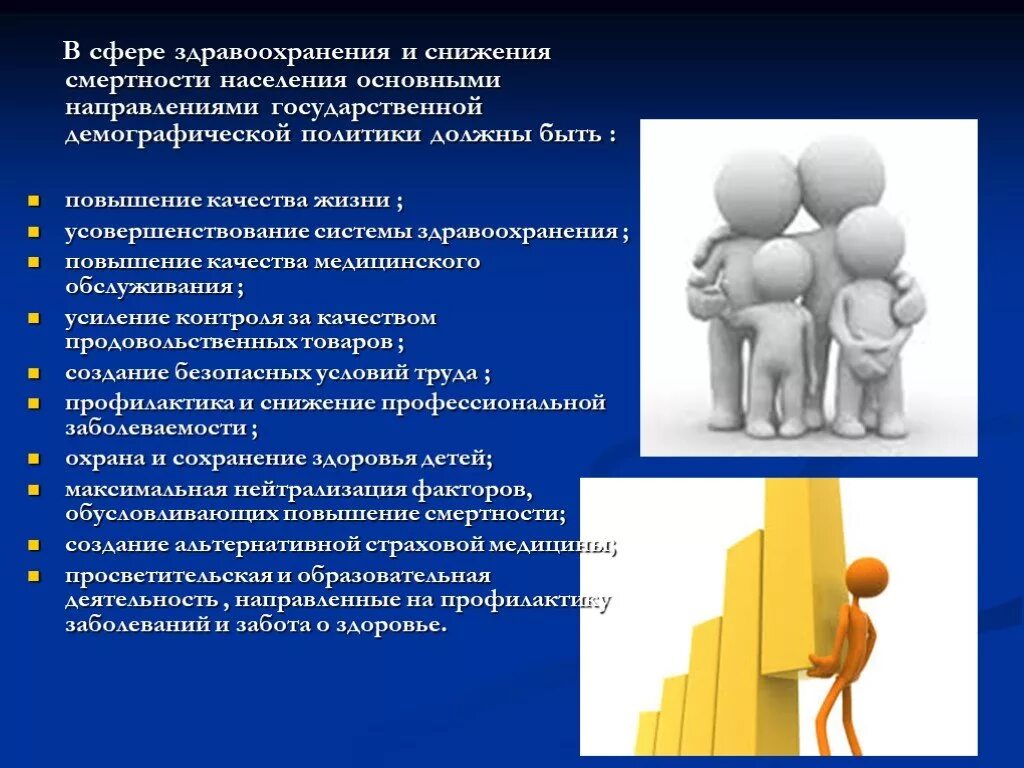 В сфере здравоохранения и снижения смертности населения основными направлениями государственной демографической политики должны быть :

- повышение качества жизни ;
- усовершенствование системы здравоохранения ;
- повышение качества медицинского обслуживания ;
- усиление контроля за качеством продовольственных товаров ;
- создание безопасных условий труда ;
- профилактика и снижение профессиональной заболеваемости ;
- охрана и сохранение здоровья детей;
- максимальная нейтрализация факторов, обусловливающих повышение смертности;
- создание альтернативной страховой медицины;
- просветительская и образовательная деятельность , направленные на профилактику заболеваний и забота о здоровье.